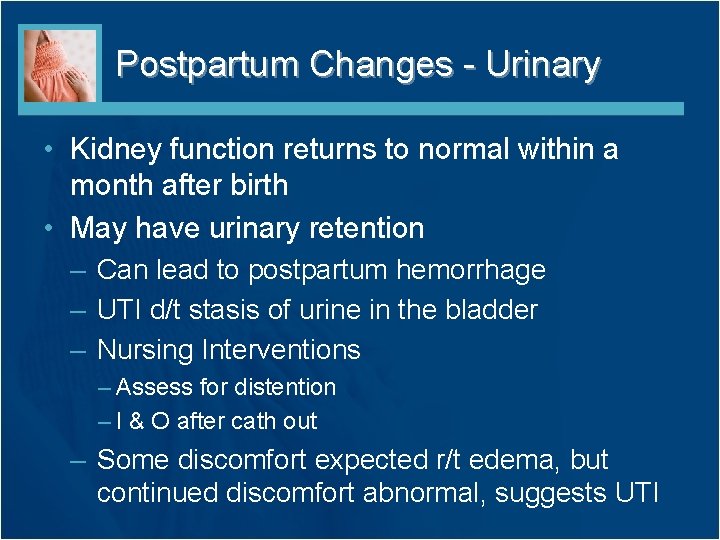 Postpartum Changes - Urinary

• Kidney function returns to normal within a month after birth
• May have urinary retention
– Can lead to postpartum hemorrhage
– UTI d/t stasis of urine in the bladder
– Nursing Interventions
– Assess for distention
– I & O after cath out
– Some discomfort expected r/t edema, but continued discomfort abnormal, suggests UTI